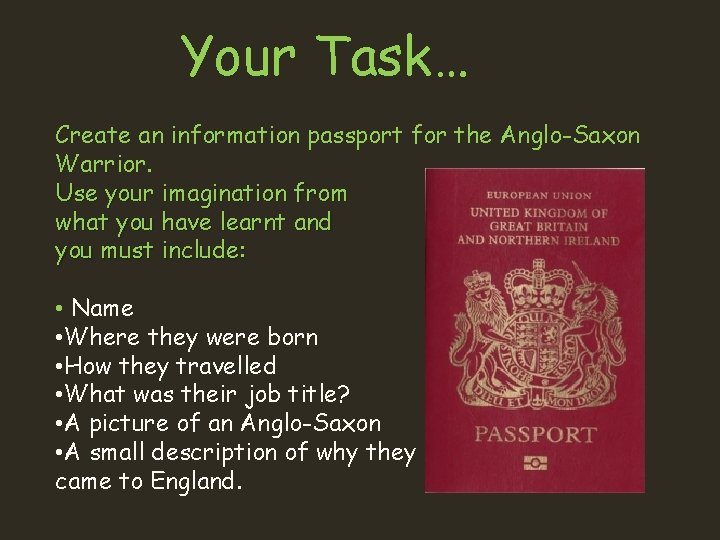 Your Task…

Create an information passport for the Anglo-Saxon Warrior.
Use your imagination from what you have learnt and you must include:

• Name
•Where they were born
•How they travelled
•What was their job title?
•A picture of an Anglo-Saxon
•A small description of why they came to England.

EUROPEAN UNION
UNITED KINGDOM OF GREAT BRITAIN AND NORTHERN IRELAND

DIEU ET MON DROIT

PASSPORT